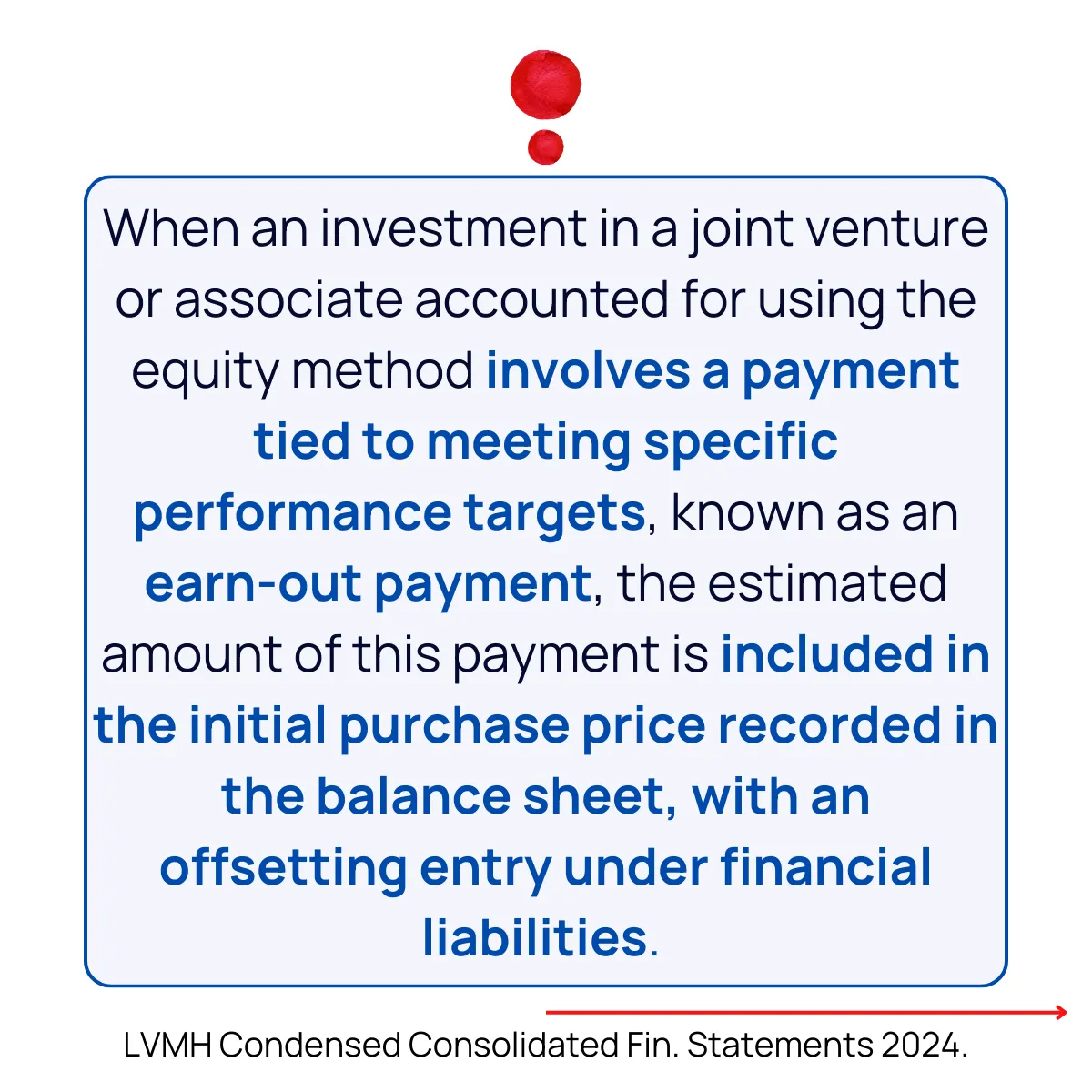 When an investment in a joint venture or associate accounted for using the equity method involves a payment tied to meeting specific performance targets, known as an earn-out payment, the estimated amount of this payment is included in the initial purchase price recorded in the balance sheet, with an offsetting entry under financial liabilities.

LVMH Condensed Consolidated Fin. Statements 2024.